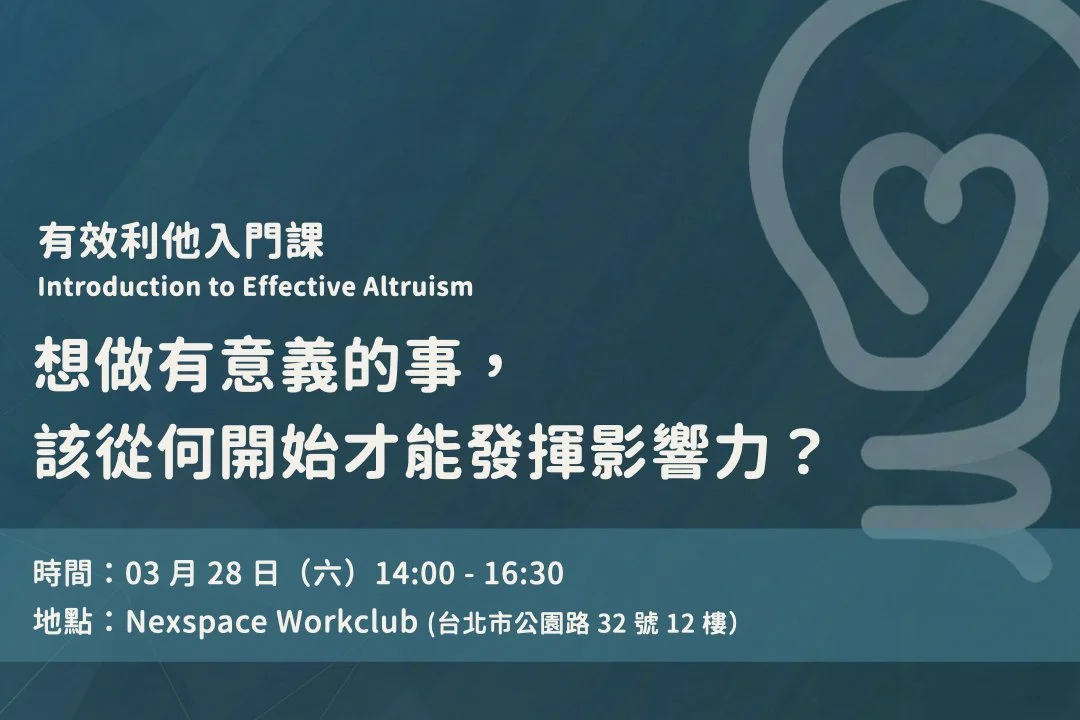 有效利他入門課
Introduction to Effective Altruism

想做有意義的事，
該從何開始才能發揮影響力？

時間：03 月 28 日（六）14:00 - 16:30
地點：Nexspace Workclub (台北市公園路 32 號 12 樓)